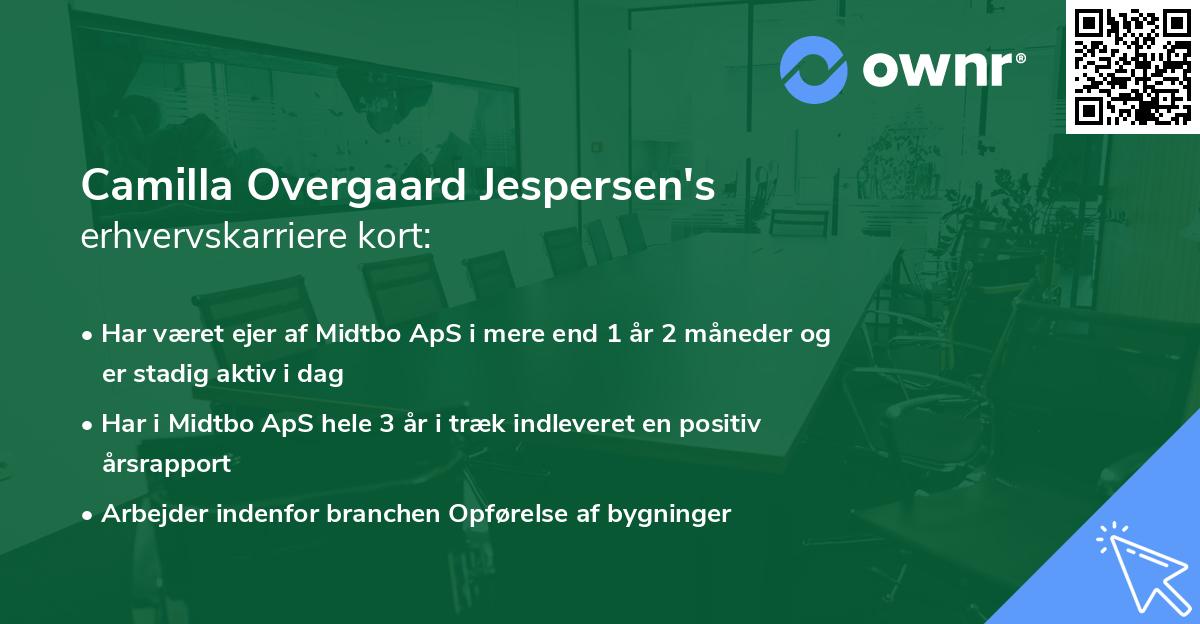 ownr®

Camilla Overgaard Jespersen's
erhvervskarriere kort:

• Har været ejer af Midtbo ApS i mere end 1 år 2 måneder og er stadig aktiv i dag

• Har i Midtbo ApS hele 3 år i træk indleveret en positiv årsrapport

• Arbejder indenfor branchen Opførelse af bygninger